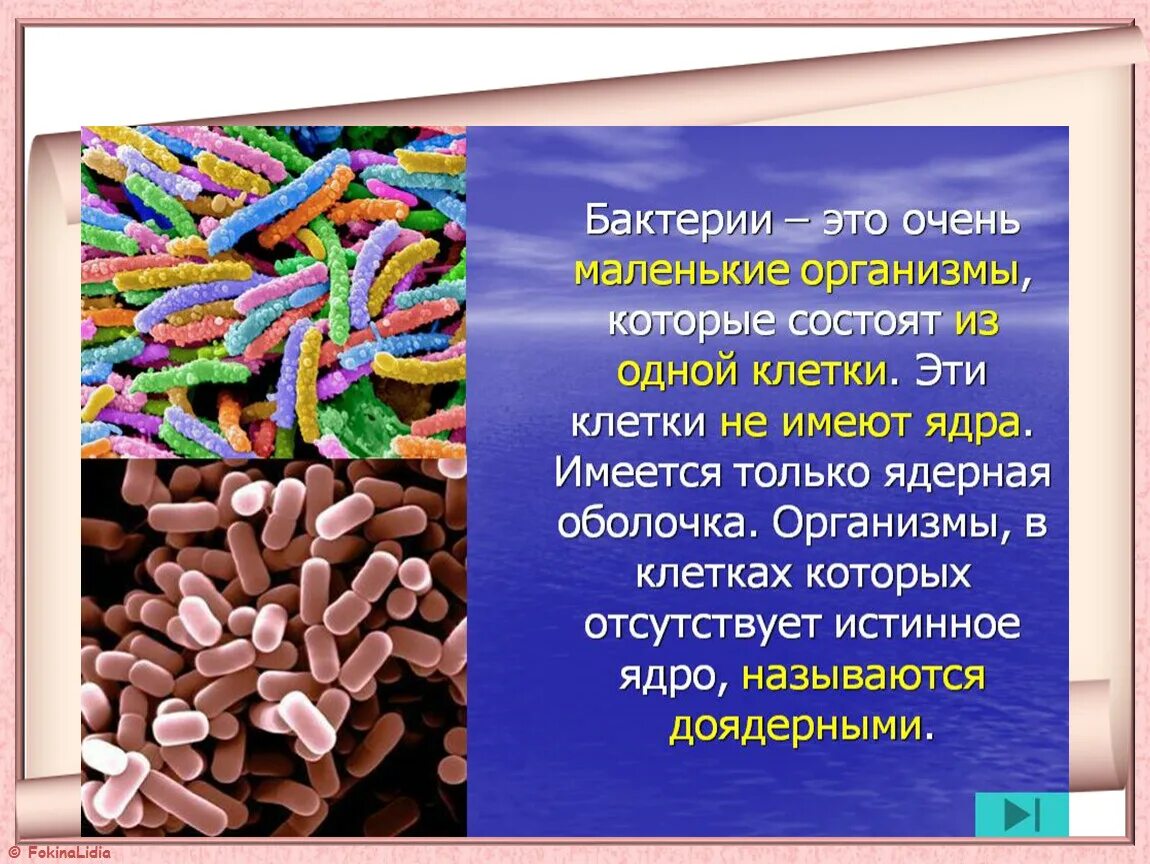 Бактерии – это очень маленькие организмы, которые состоят из одной клетки. Эти клетки не имеют ядра. Имеется только ядерная оболочка. Организмы, в клетках которых отсутствует истинное ядро, называются доядерными.

© FokinaLidia